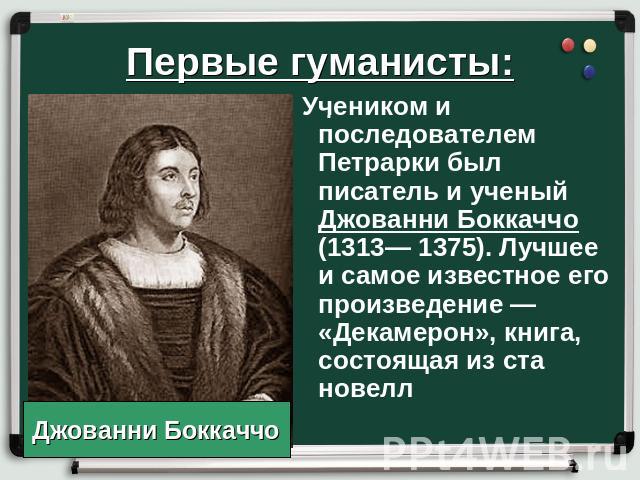 Первые гуманисты:

Учеником и последователем Петрарки был писатель и ученый Джованни Боккаччо (1313— 1375). Лучшее и самое известное его произведение — «Декамерон», книга, состоящая из ста новелл

Джованни Боккаччо

PPt4WEB.ru